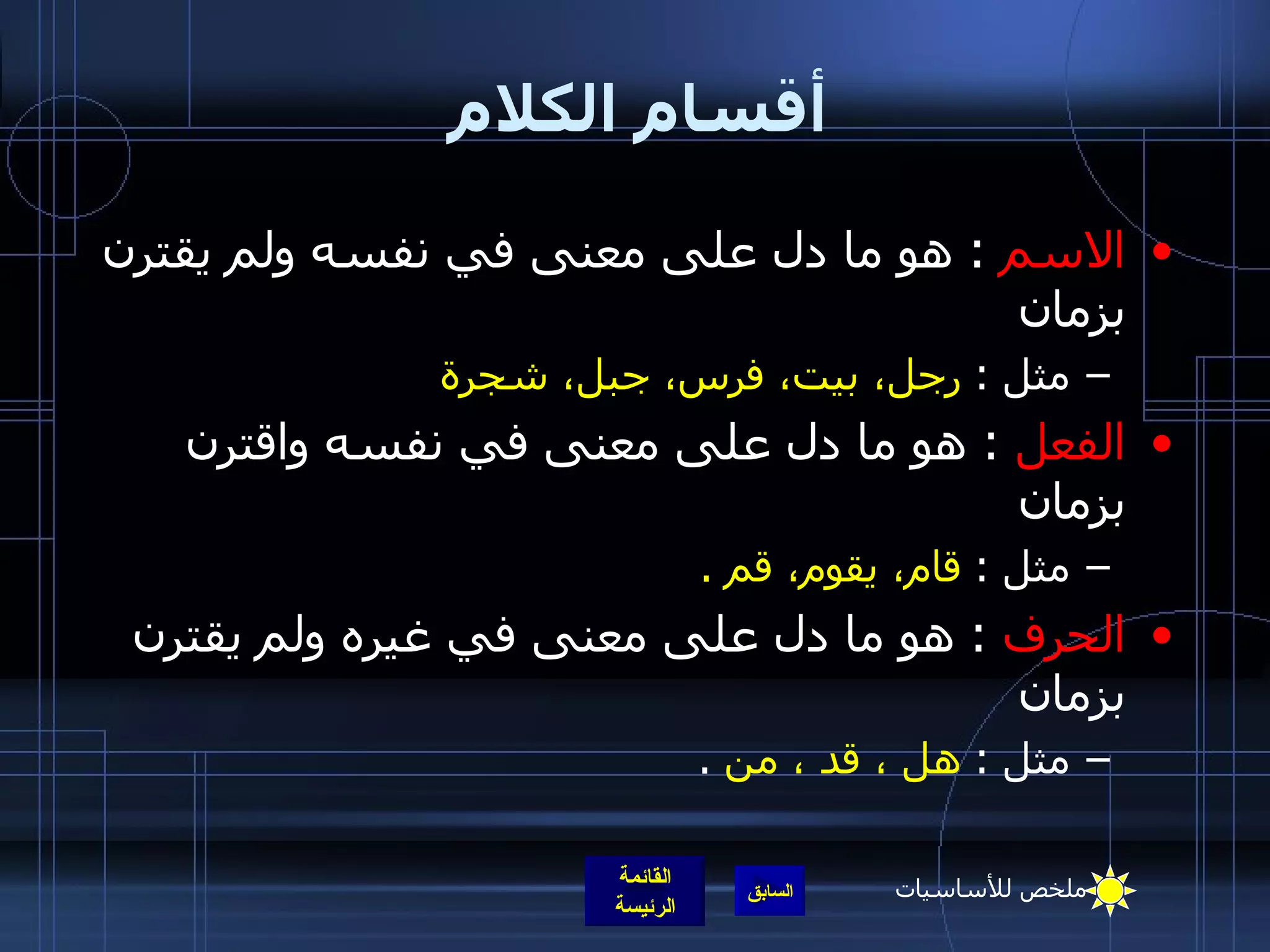 أقسام الكلام

• الاسم : هو ما دل على معنى في نفسه ولم يقترن بزمان

– مثل : رجل، بيت، فرس، جبل، شجرة

• الفعل : هو ما دل على معنى في نفسه واقترن بزمان

– مثل : قام، يقوم، قم .

• الحرف : هو ما دل على معنى في غيره ولم يقترن بزمان

– مثل : هل ، قد ، من .

ملخص للأساسيات

السابق

القائمة الرئيسة